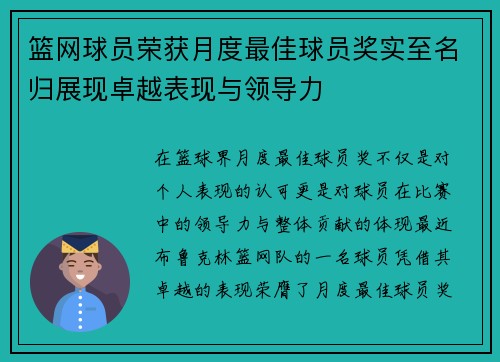 篮网球员荣获月度最佳球员奖实至名归展现卓越表现与领导力

在篮球界月度最佳球员奖不仅是对个人表现的认可更是对球员在比赛中的领导力与整体贡献的体现最近布鲁克林篮网队的一名球员凭借其卓越的表现荣膺了月度最佳球员奖